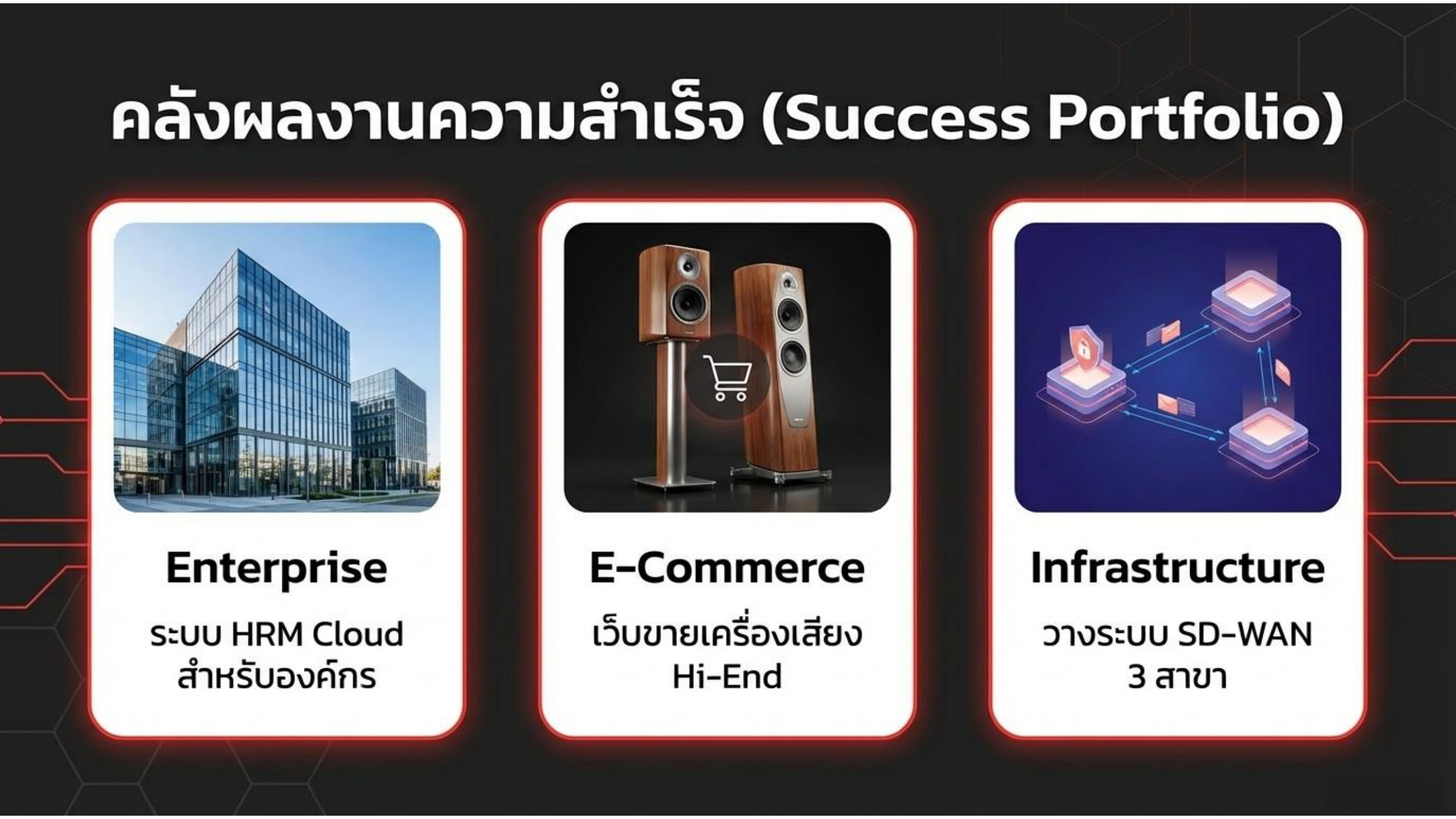 คลังผลงานความสำเร็จ (Success Portfolio)

Enterprise

ระบบ HRM Cloud สำหรับองค์กร

E-Commerce

เว็บขายเครื่องเสียง Hi-End

Infrastructure

วางระบบ SD-WAN 3 สาขา